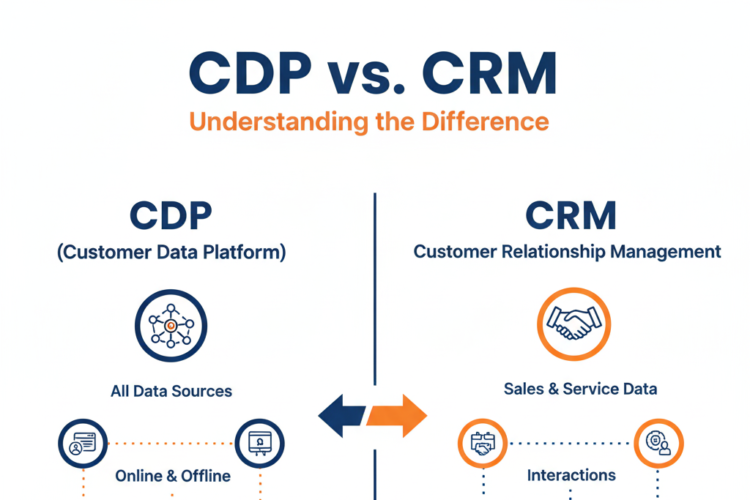 CDP vs. CRM
Understanding the Difference

CDP
(Customer Data Platform)

All Data Sources

Online & Offline

CRM
Customer Relationship Management

Sales & Service Data

Interactions